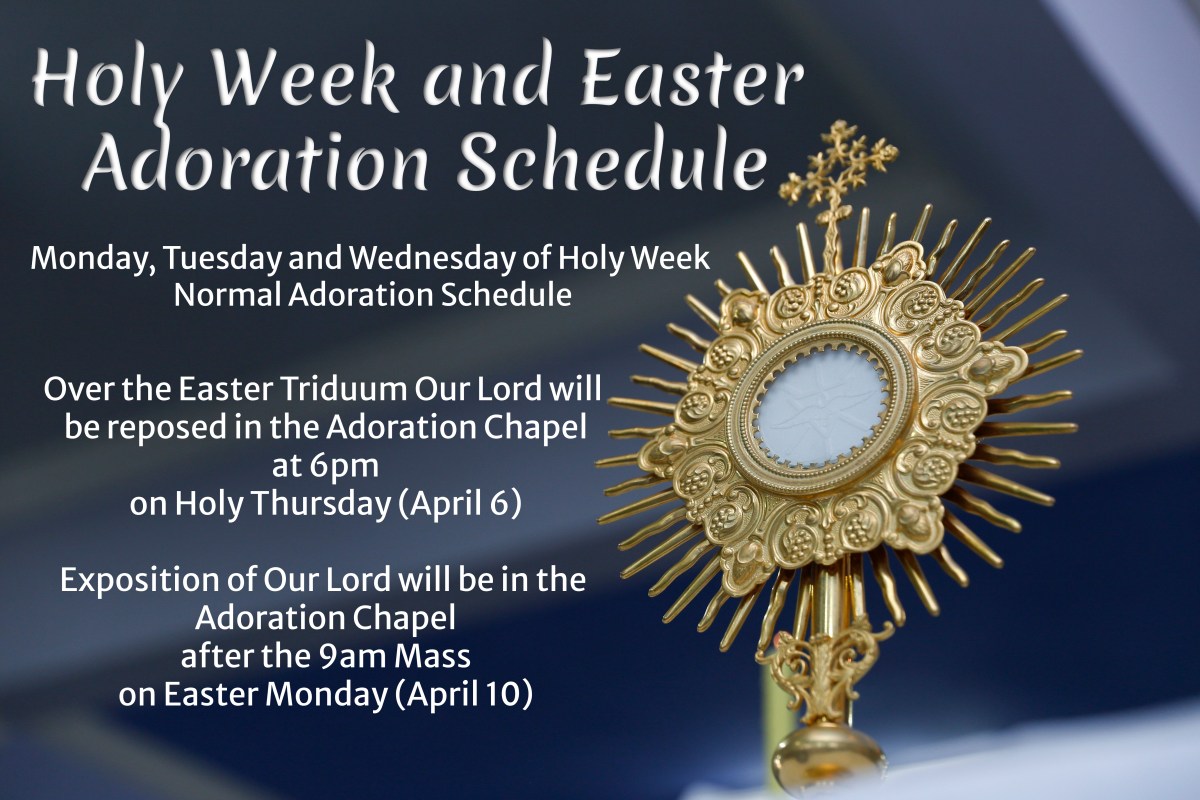 Holy Week and Easter Adoration Schedule

Monday, Tuesday and Wednesday of Holy Week
Normal Adoration Schedule

Over the Easter Triduum Our Lord will be reposed in the Adoration Chapel at 6pm on Holy Thursday (April 6)

Exposition of Our Lord will be in the Adoration Chapel after the 9am Mass on Easter Monday (April 10)